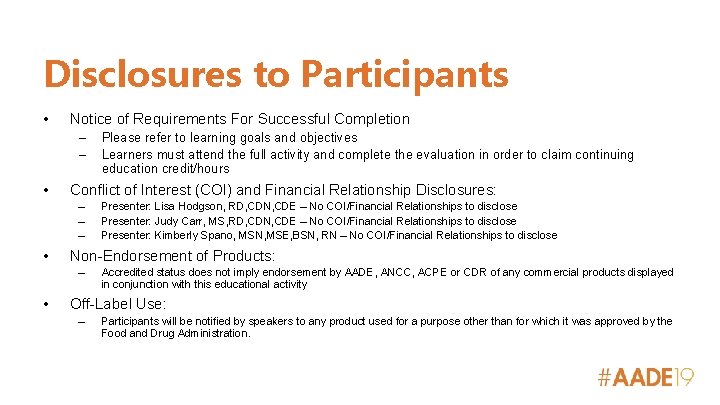 Disclosures to Participants

• Notice of Requirements For Successful Completion
 – Please refer to learning goals and objectives
 – Learners must attend the full activity and complete the evaluation in order to claim continuing education credit/hours

• Conflict of Interest (COI) and Financial Relationship Disclosures:
 – Presenter: Lisa Hodgson, RD,CDN,CDE – No COI/Financial Relationships to disclose
 – Presenter: Judy Carr, MS,RD,CDN,CDE – No COI/Financial Relationships to disclose
 – Presenter: Kimberly Spano, MSN,MSE,BSN, RN – No COI/Financial Relationships to disclose

• Non-Endorsement of Products:
 – Accredited status does not imply endorsement by AADE, ANCC, ACPE or CDR of any commercial products displayed in conjunction with this educational activity

• Off-Label Use:
 – Participants will be notified by speakers to any product used for a purpose other than for which it was approved by the Food and Drug Administration.

#AADE19